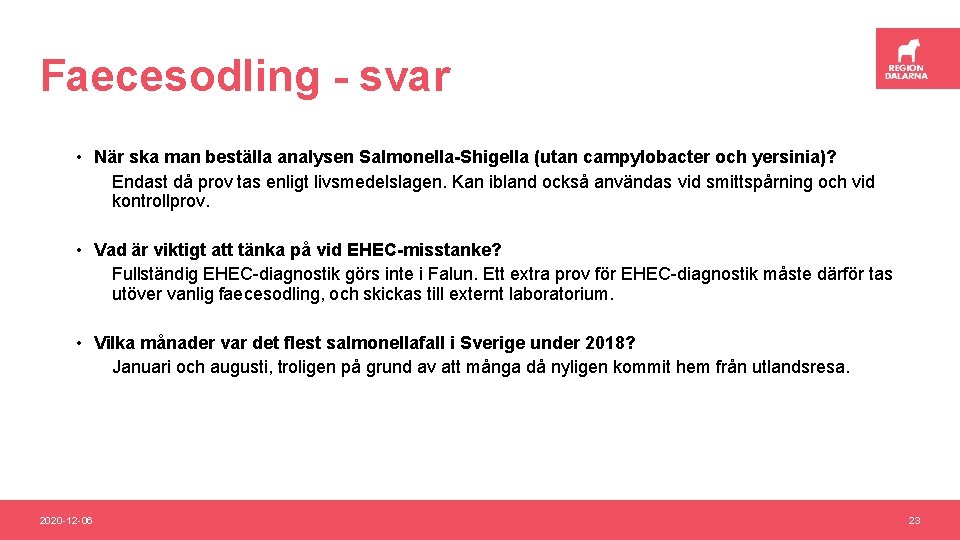 Faecesodling - svar

REGION DALARNA

• När ska man beställa analysen Salmonella-Shigella (utan campylobacter och yersinia)?
Endast då prov tas enligt livsmedelslagen. Kan ibland också användas vid smittspårning och vid kontrollprov.

• Vad är viktigt att tänka på vid EHEC-misstanke?
Fullständig EHEC-diagnostik görs inte i Falun. Ett extra prov för EHEC-diagnostik måste därför tas utöver vanlig faecesodling, och skickas till externt laboratorium.

• Vilka månader var det flest salmonellafall i Sverige under 2018?
Januari och augusti, troligen på grund av att många då nyligen kommit hem från utlandsresa.

2020-12-06

23